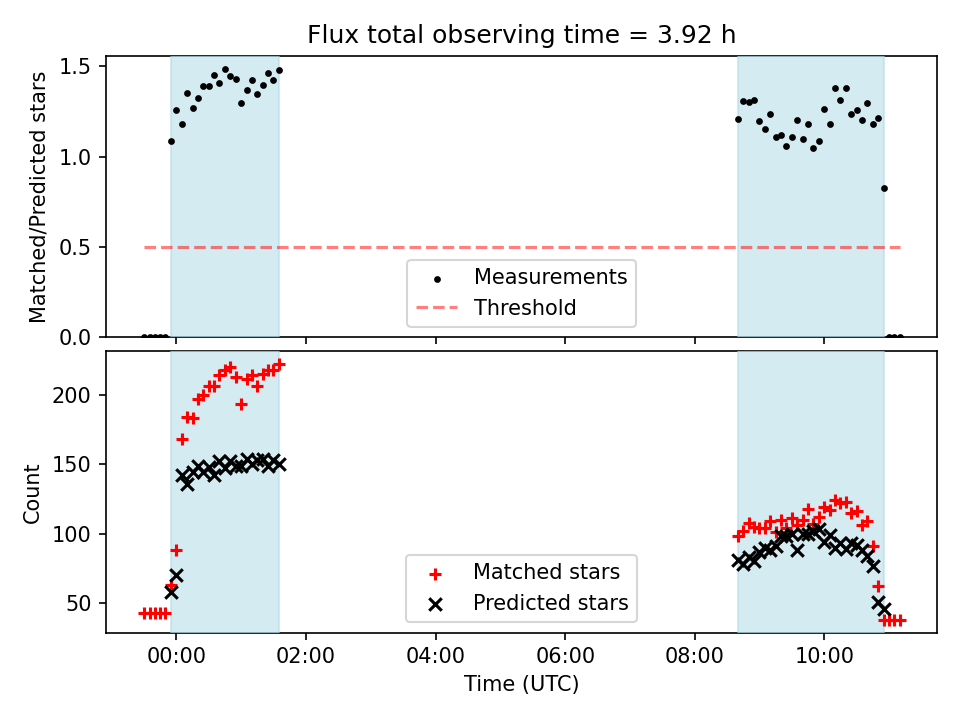 Flux total observing time = 3.92 h

Matched/Predicted stars

1.5
1.0
0.5
0.0

Measurements
Threshold

Count

200
150
100
50

Matched stars
Predicted stars

00:00
02:00
04:00
06:00
08:00
10:00

Time (UTC)